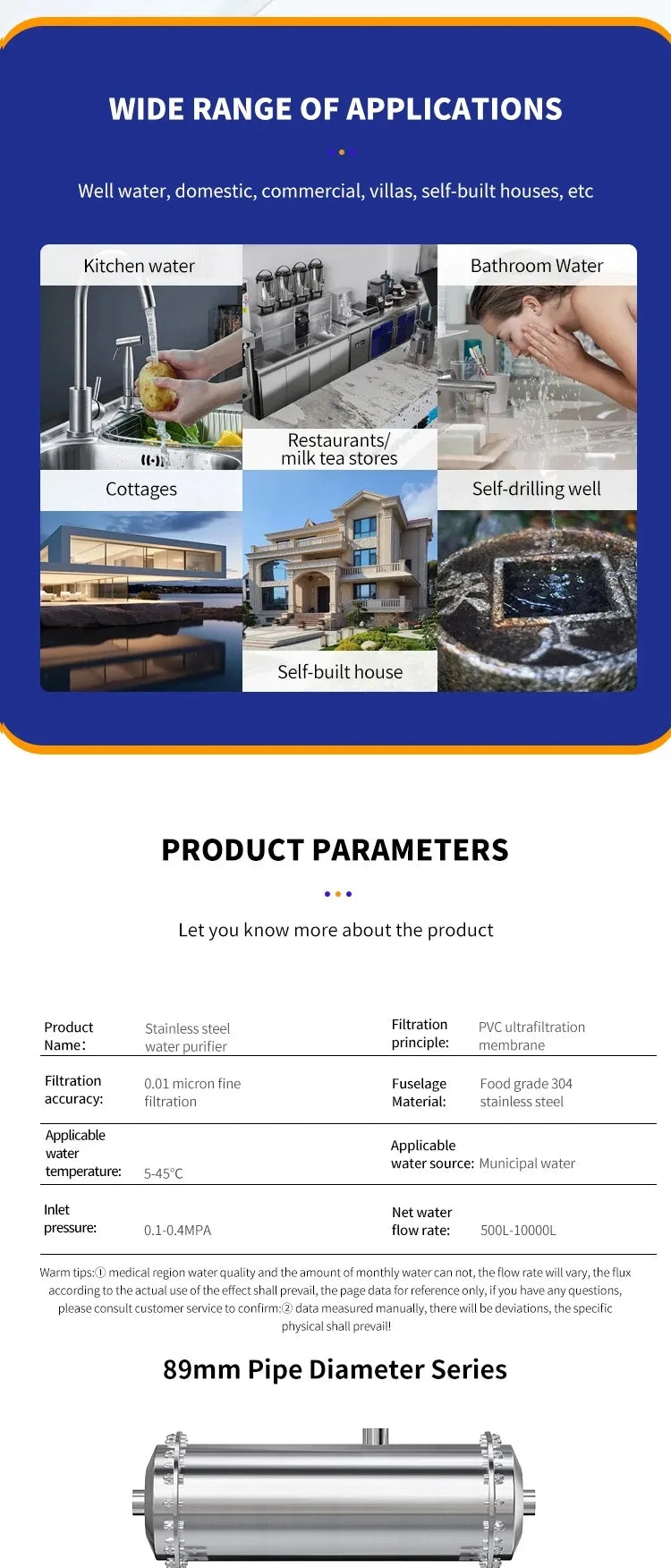 WIDE RANGE OF APPLICATIONS

Well water, domestic, commercial, villas, self-built houses, etc

Kitchen water

Restaurants/ milk tea stores

Bathroom Water

Cottages

Self-built house

Self-drilling well

PRODUCT PARAMETERS

Let you know more about the product

| Product Name: | Stainless steel water purifier | Filtration principle: | PVC ultrafiltration membrane |
|---|---|---|---|
| Filtration accuracy: | 0.01 micron fine filtration | Fuselage Material: | Food grade 304 stainless steel |
| Applicable water temperature: | 5-45°C | Applicable water source: | Municipal water |
| Inlet pressure: | 0.1-0.4MPA | Net water flow rate: | 500L-10000L |

Warm tips:① medical region water quality and the amount of monthly water can not, the flow rate will vary, the flux according to the actual use of the effect shall prevail, the page data for reference only, if you have any questions, please consult customer service to confirm:② data measured manually, there will be deviations, the specific physical shall prevail!

89mm Pipe Diameter Series